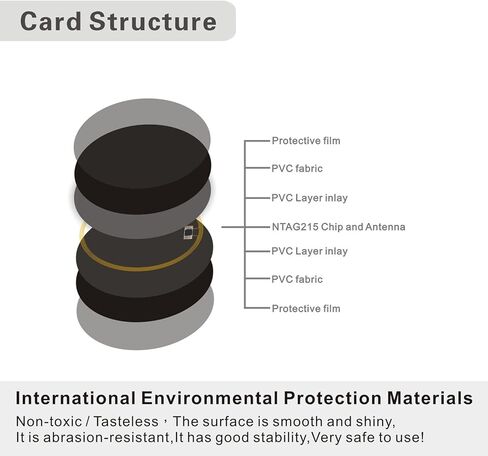 Card Structure

Protective film
PVC fabric
PVC Layer inlay
NTAG215 Chip and Antenna
PVC Layer inlay
PVC fabric
Protective film

International Environmental Protection Materials

Non-toxic / Tasteless，The surface is smooth and shiny, It is abrasion-resistant,It has good stability,Very safe to use!